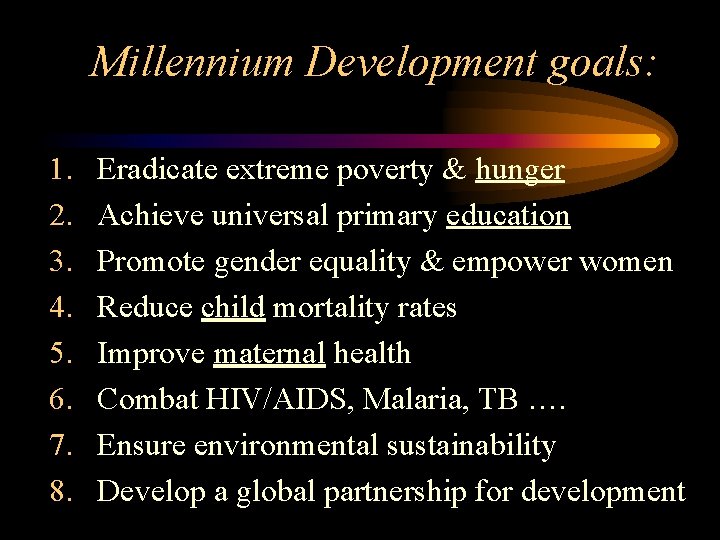 Millennium Development goals:

1. Eradicate extreme poverty & hunger
2. Achieve universal primary education
3. Promote gender equality & empower women
4. Reduce child mortality rates
5. Improve maternal health
6. Combat HIV/AIDS, Malaria, TB ….
7. Ensure environmental sustainability
8. Develop a global partnership for development